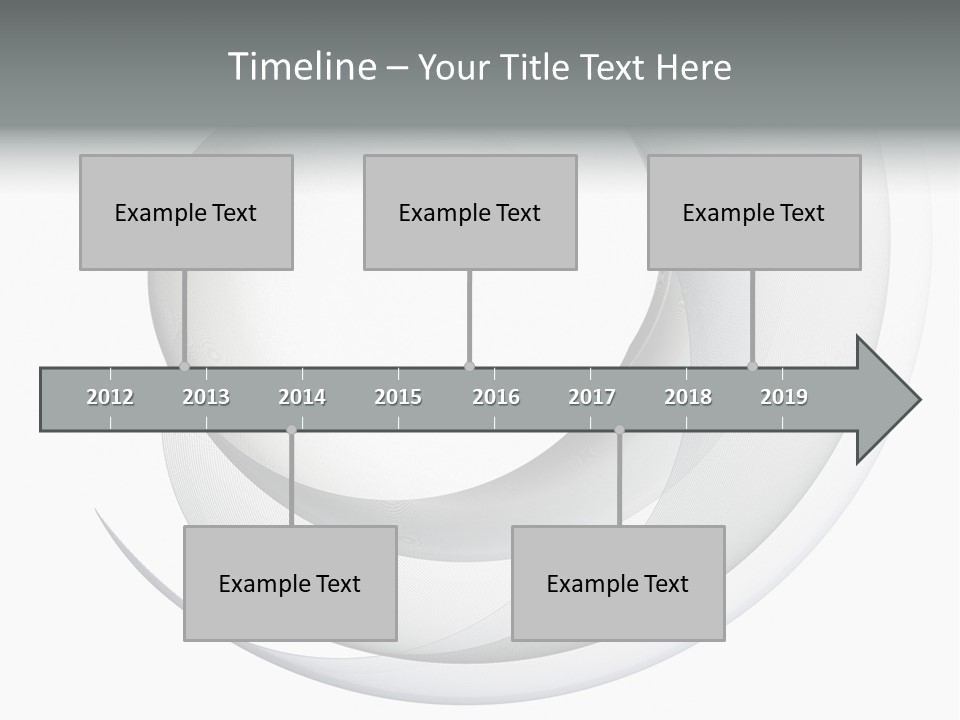 Timeline – Your Title Text Here

Example Text

Example Text

Example Text

2012 2013 2014 2015 2016 2017 2018 2019

Example Text

Example Text